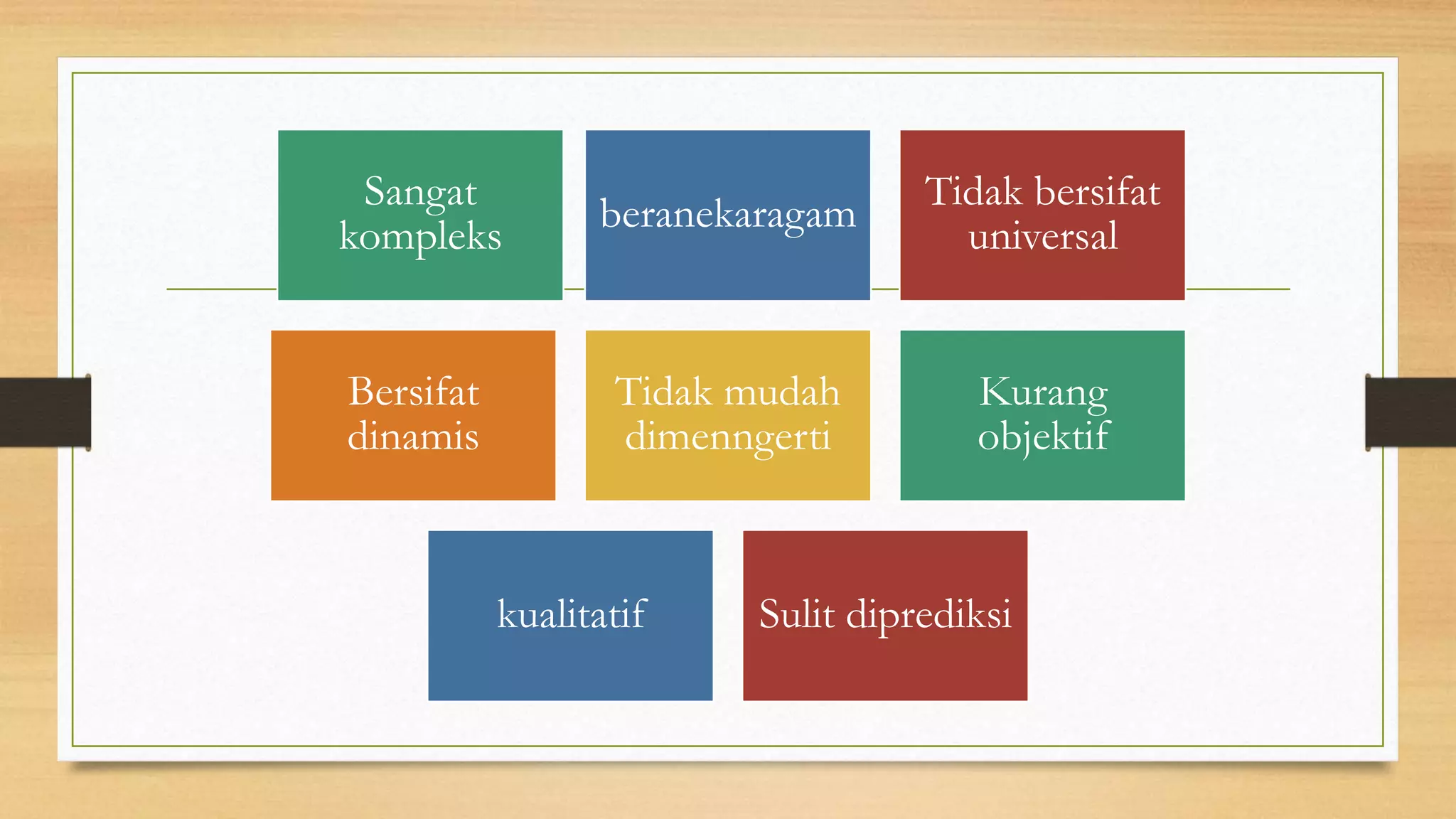 Sangat kompleks

beranekaragam

Tidak bersifat universal

Bersifat dinamis

Tidak mudah dimenngerti

Kurang objektif

kualitatif

Sulit diprediksi